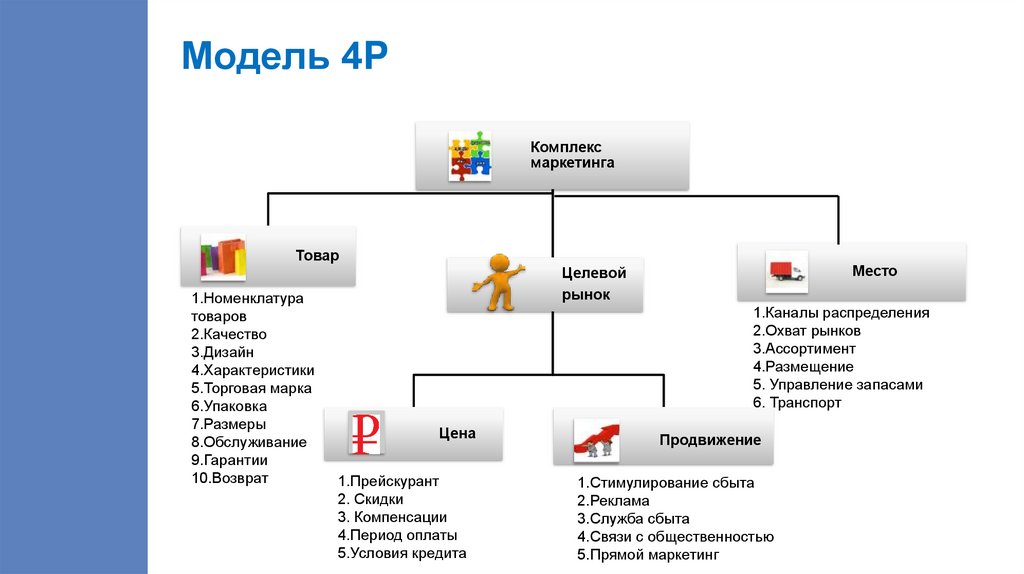 Модель 4Р

Комплекс маркетинга

Товар

1.Номенклатура товаров
2.Качество
3.Дизайн
4.Характеристики
5.Торговая марка
6.Упаковка
7.Размеры
8.Обслуживание
9.Гарантии
10.Возврат

Целевой рынок

Место

1.Каналы распределения
2.Охват рынков
3.Ассортимент
4.Размещение
5. Управление запасами
6. Транспорт

Цена

1.Прейскурант
2. Скидки
3. Компенсации
4.Период оплаты
5.Условия кредита

Продвижение

1.Стимулирование сбыта
2.Реклама
3.Служба сбыта
4.Связи с общественностью
5.Прямой маркетинг